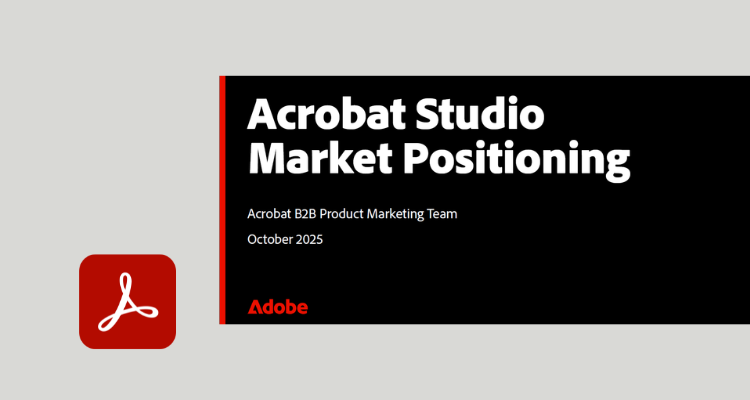 Acrobat Studio
Market Positioning

Acrobat B2B Product Marketing Team

October 2025

Adobe